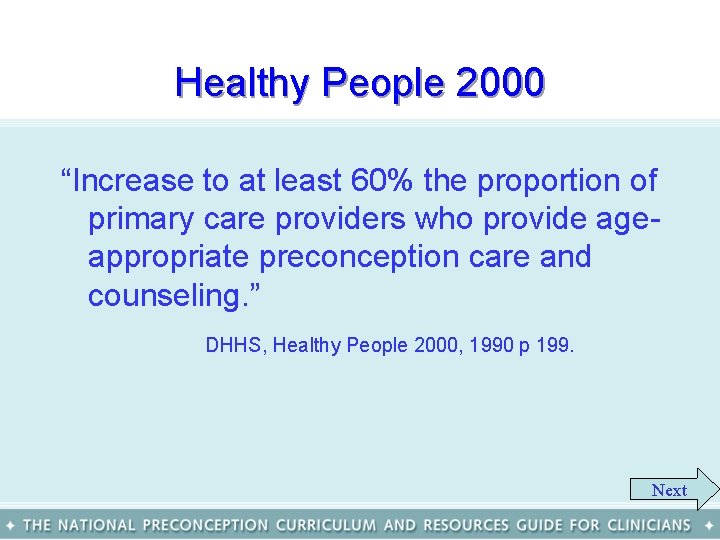 Healthy People 2000

“Increase to at least 60% the proportion of primary care providers who provide age-appropriate preconception care and counseling.”

DHHS, Healthy People 2000, 1990 p 199.

Next

✦ THE NATIONAL PRECONCEPTION CURRICULUM AND RESOURCES GUIDE FOR CLINICIANS ✦